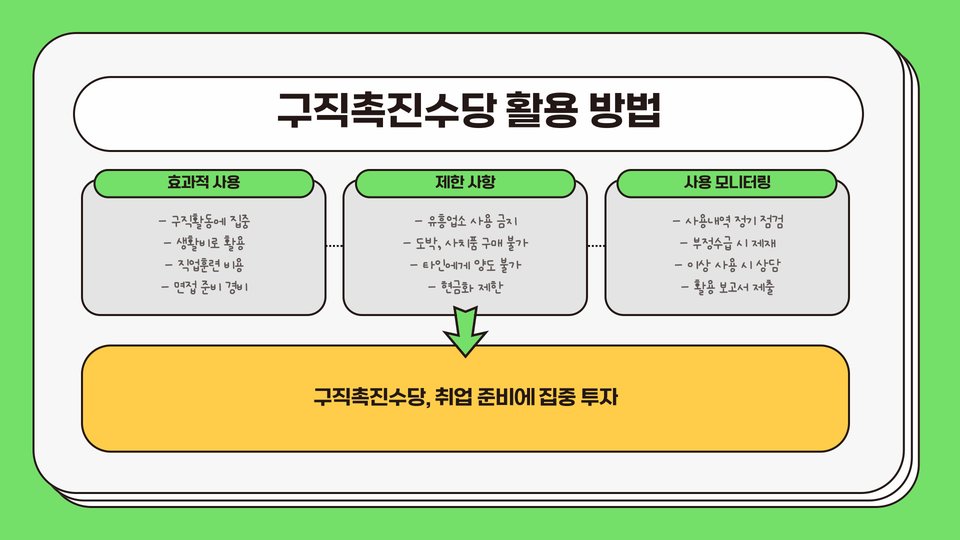 구직촉진수당 활용 방법

효과적 사용

- 구직활동에 집중
- 생활비로 활용
- 직업훈련 비용
- 면접 준비 경비

제한 사항

- 유흥업소 사용 금지
- 도박, 사치품 구매 불가
- 타인에게 양도 불가
- 현금화 제한

사용 모니터링

- 사용내역 정기 점검
- 부정수급 시 제재
- 이상 사용 시 상담
- 활용 보고서 제출

구직촉진수당, 취업 준비에 집중 투자